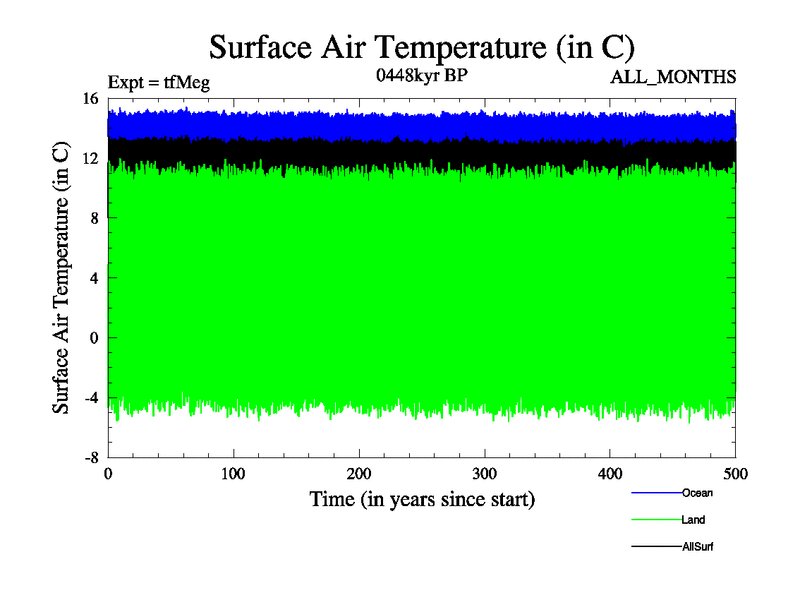 Surface Air Temperature (in C)

Expt = tfMeg

0448kyr BP

ALL_MONTHS

Surface Air Temperature (in C)

16

12

8

4

0

-4

-8

0

100

200

300

400

500

Time (in years since start)

Ocean

Land

AllSurf